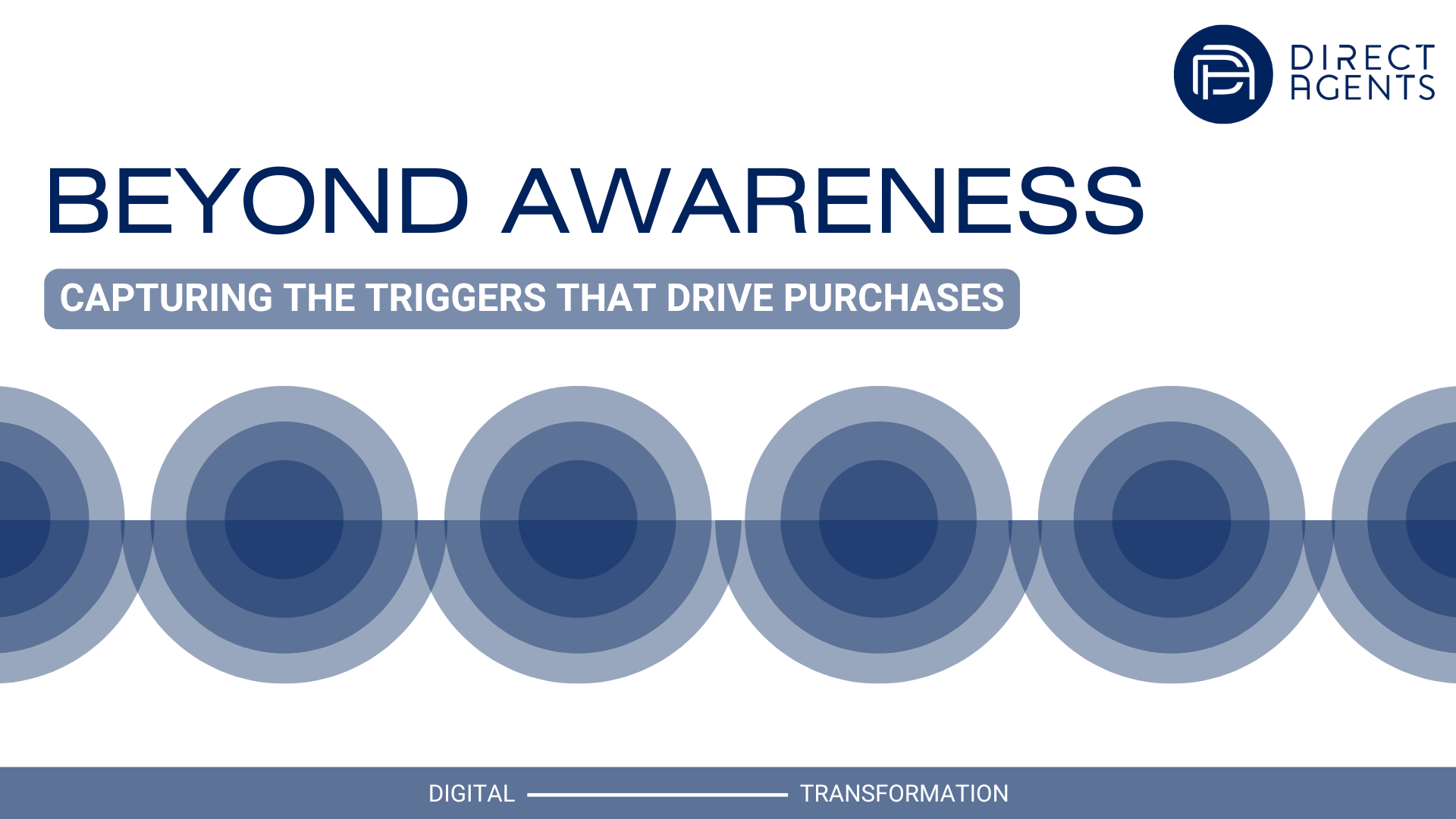 DIRECT AGENTS

BEYOND AWARENESS

CAPTURING THE TRIGGERS THAT DRIVE PURCHASES

DIGITAL TRANSFORMATION